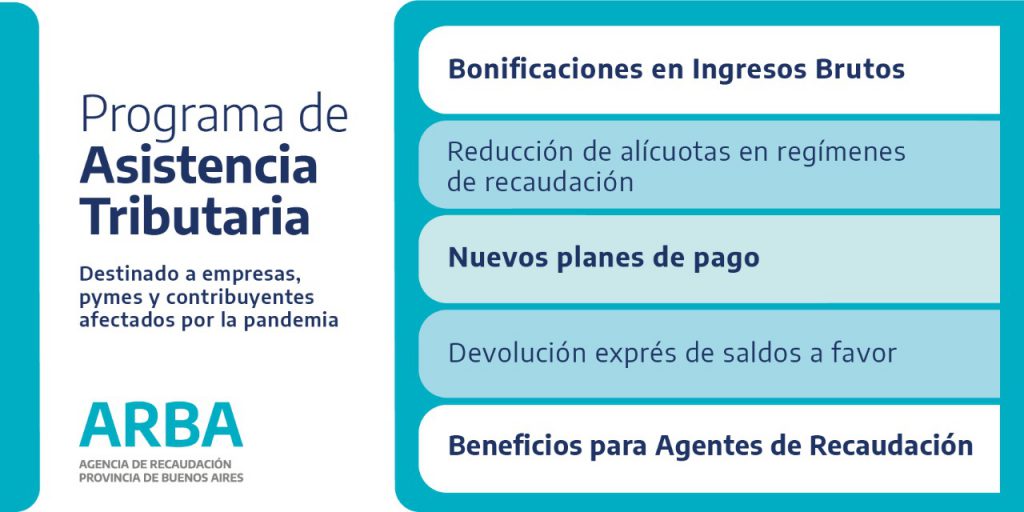 Programa de
Asistencia
Tributaria

Destinado a empresas, pymes y contribuyentes afectados por la pandemia

ARBA
AGENCIA DE RECAUDACIÓN
PROVINCIA DE BUENOS AIRES

Bonificaciones en Ingresos Brutos

Reducción de alícuotas en regímenes de recaudación

Nuevos planes de pago

Devolución exprés de saldos a favor

Beneficios para Agentes de Recaudación